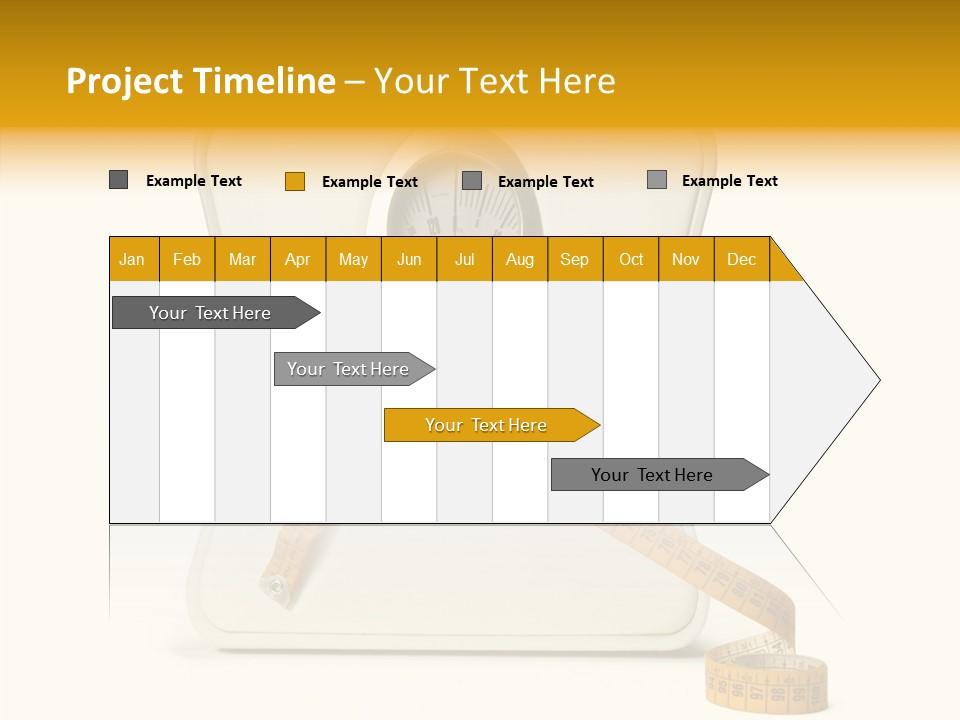 Project Timeline – Your Text Here

Example Text
Example Text
Example Text
Example Text

| Jan | Feb | Mar | Apr | May | Jun | Jul | Aug | Sep | Oct | Nov | Dec |
|---|---|---|---|---|---|---|---|---|---|---|---|

Your Text Here
Your Text Here
Your Text Here
Your Text Here